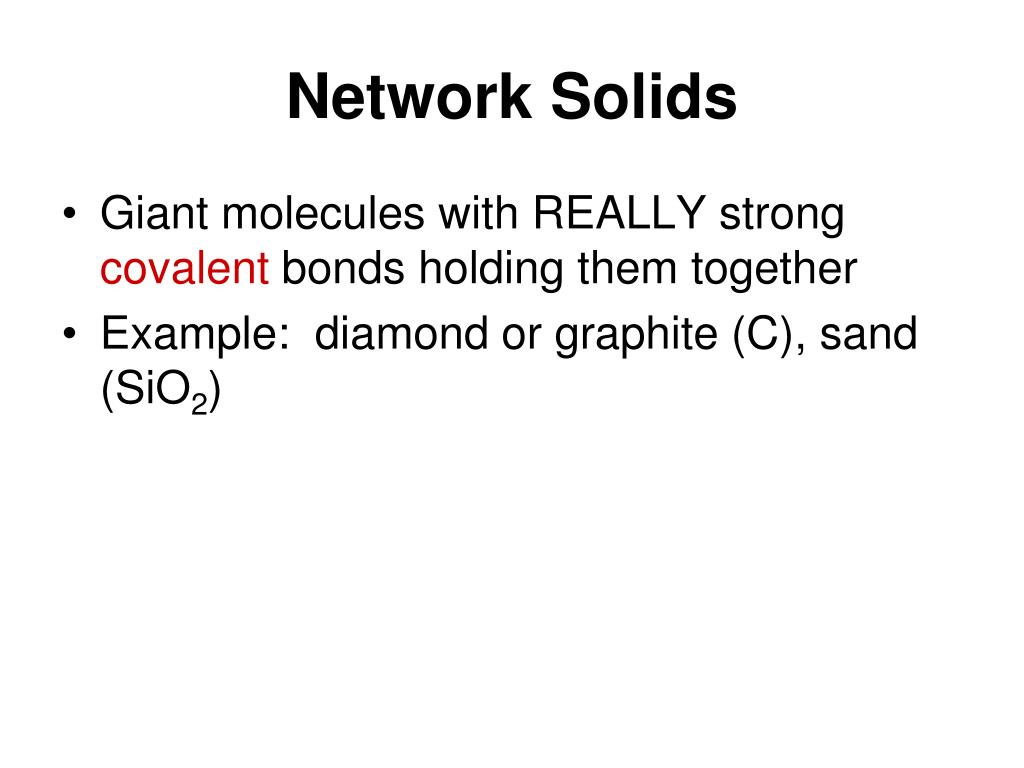 Network Solids

• Giant molecules with REALLY strong covalent bonds holding them together
• Example: diamond or graphite (C), sand ($SiO_2$)